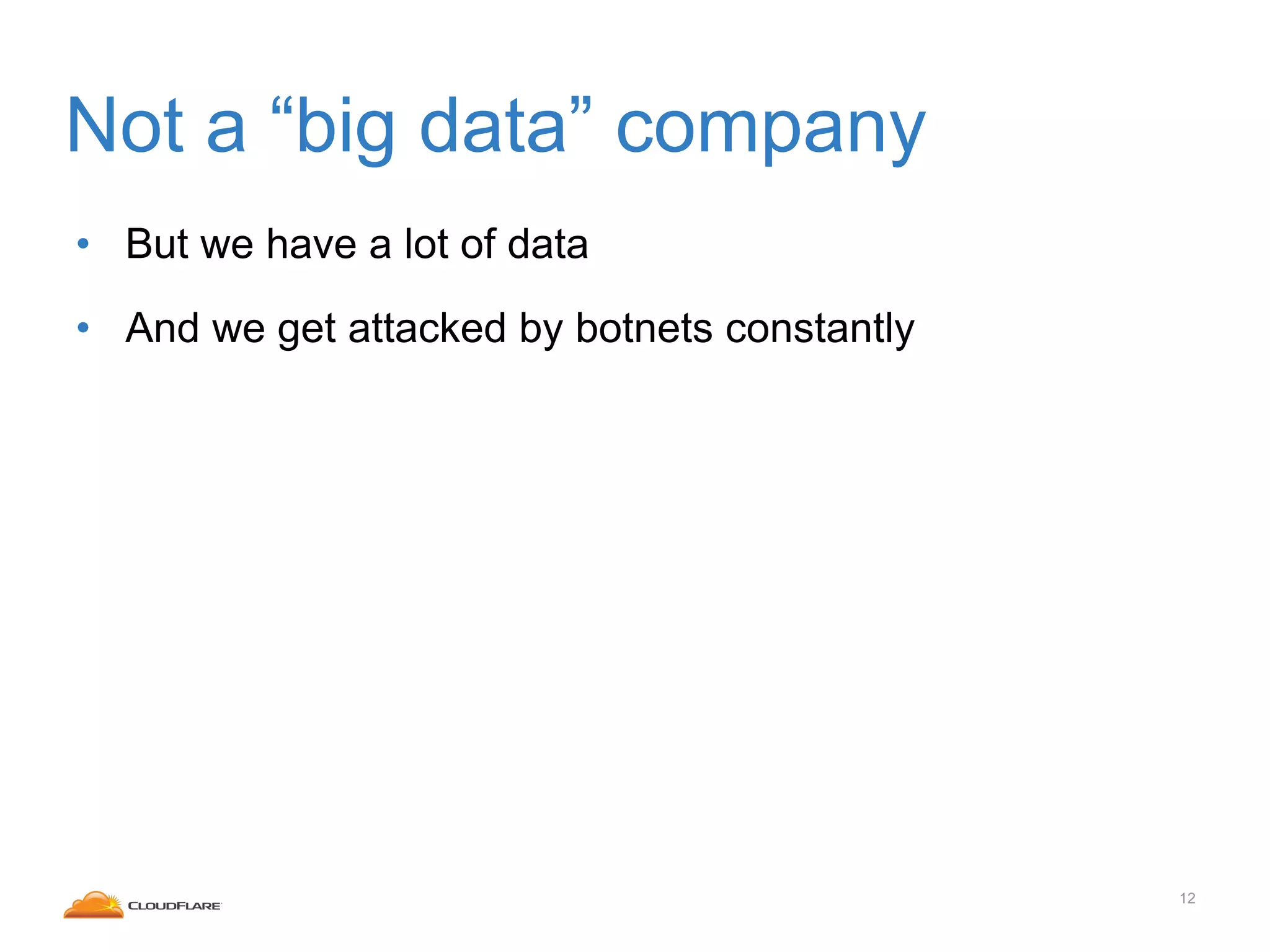 Not a “big data” company

• But we have a lot of data

• And we get attacked by botnets constantly

CLOUDFLARE

12